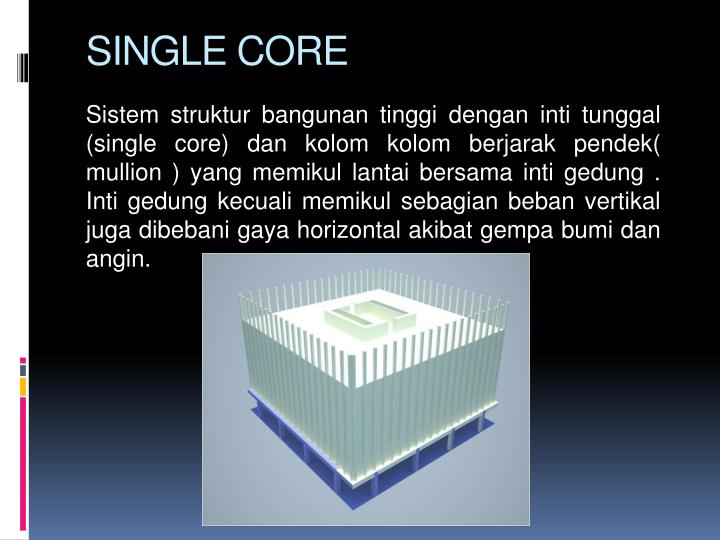 SINGLE CORE

Sistem struktur bangunan tinggi dengan inti tunggal (single core) dan kolom kolom berjarak pendek( mullion ) yang memikul lantai bersama inti gedung . Inti gedung kecuali memikul sebagian beban vertikal juga dibebani gaya horizontal akibat gempa bumi dan angin.